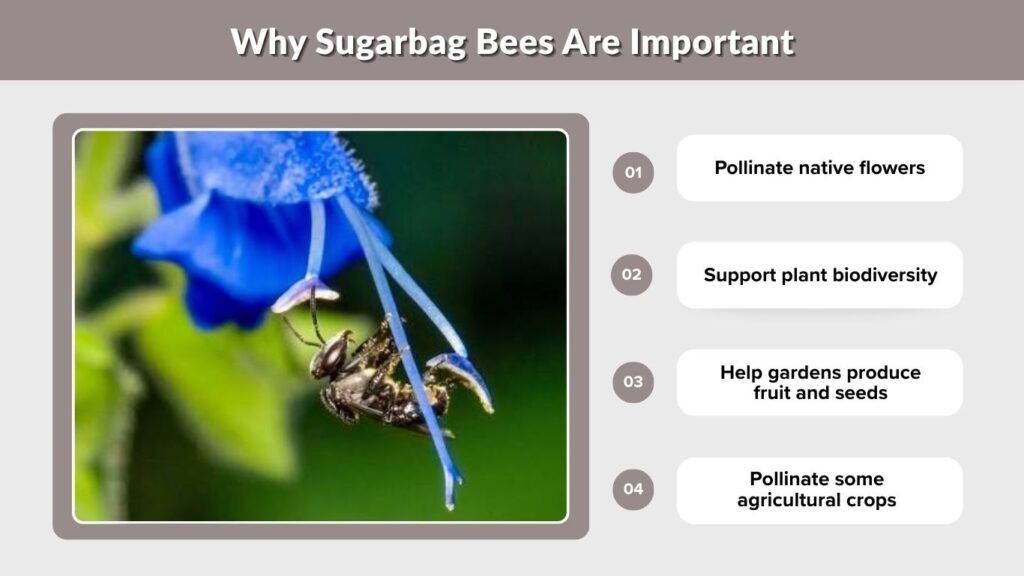 Why Sugarbag Bees Are Important

01 Pollinate native flowers

02 Support plant biodiversity

03 Help gardens produce fruit and seeds

04 Pollinate some agricultural crops